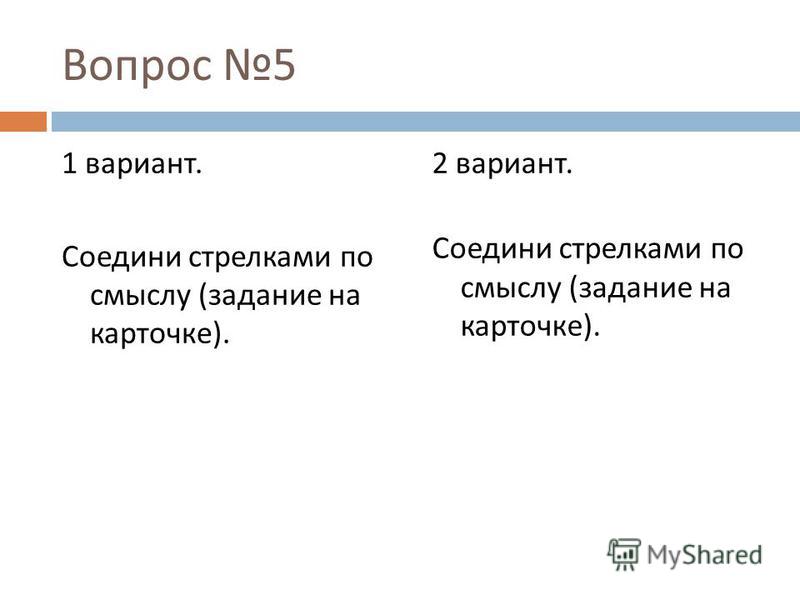 Вопрос №5

1 вариант.

Соедини стрелками по смыслу (задание на карточке).

2 вариант.

Соедини стрелками по смыслу (задание на карточке).

MyShared